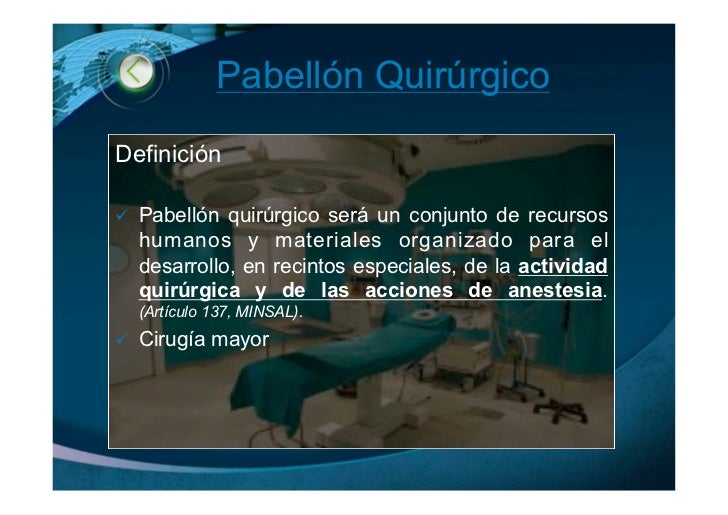 Pabellón Quirúrgico

Definición

✓ Pabellón quirúrgico será un conjunto de recursos humanos y materiales organizado para el desarrollo, en recintos especiales, de la actividad quirúrgica y de las acciones de anestesia. (Artículo 137, MINSAL).

✓ Cirugía mayor